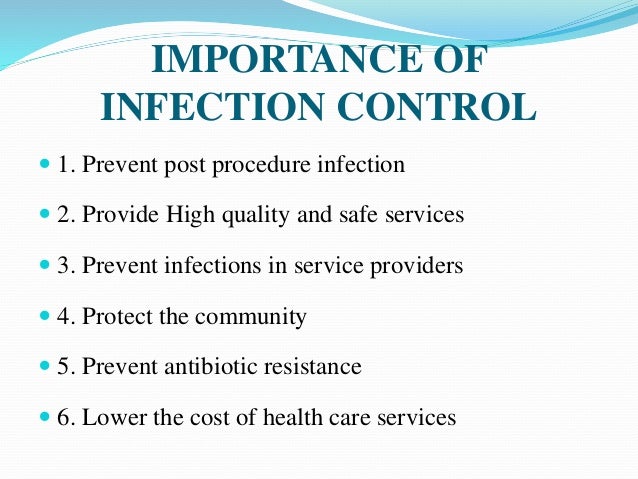 IMPORTANCE OF INFECTION CONTROL

- 1. Prevent post procedure infection
- 2. Provide High quality and safe services
- 3. Prevent infections in service providers
- 4. Protect the community
- 5. Prevent antibiotic resistance
- 6. Lower the cost of health care services